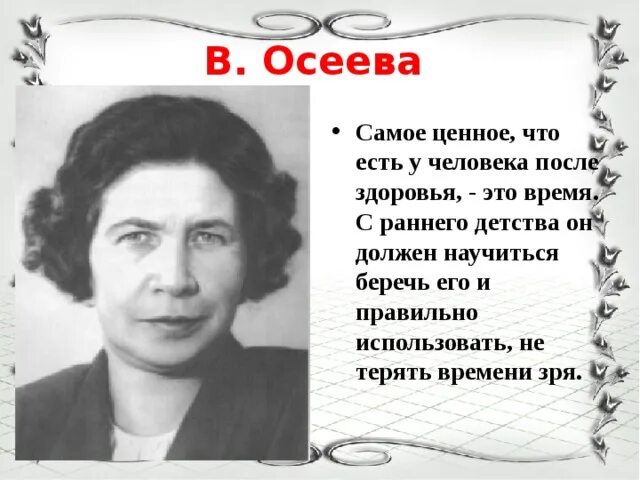 В. Осеева

• Самое ценное, что есть у человека после здоровья, - это время. С раннего детства он должен научиться беречь его и правильно использовать, не терять времени зря.